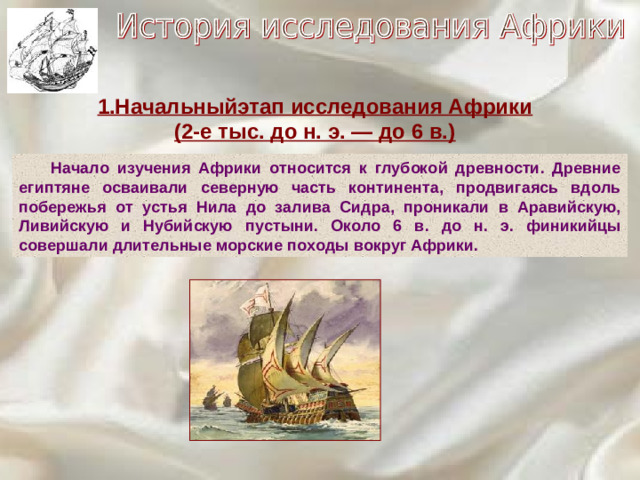 История исследования Африки

1.Начальныйэтап исследования Африки
(2-е тыс. до н. э. — до 6 в.)

Начало изучения Африки относится к глубокой древности. Древние египтяне осваивали северную часть континента, продвигаясь вдоль побережья от устья Нила до залива Сидра, проникали в Аравийскую, Ливийскую и Нубийскую пустыни. Около 6 в. до н. э. финикийцы совершали длительные морские походы вокруг Африки.